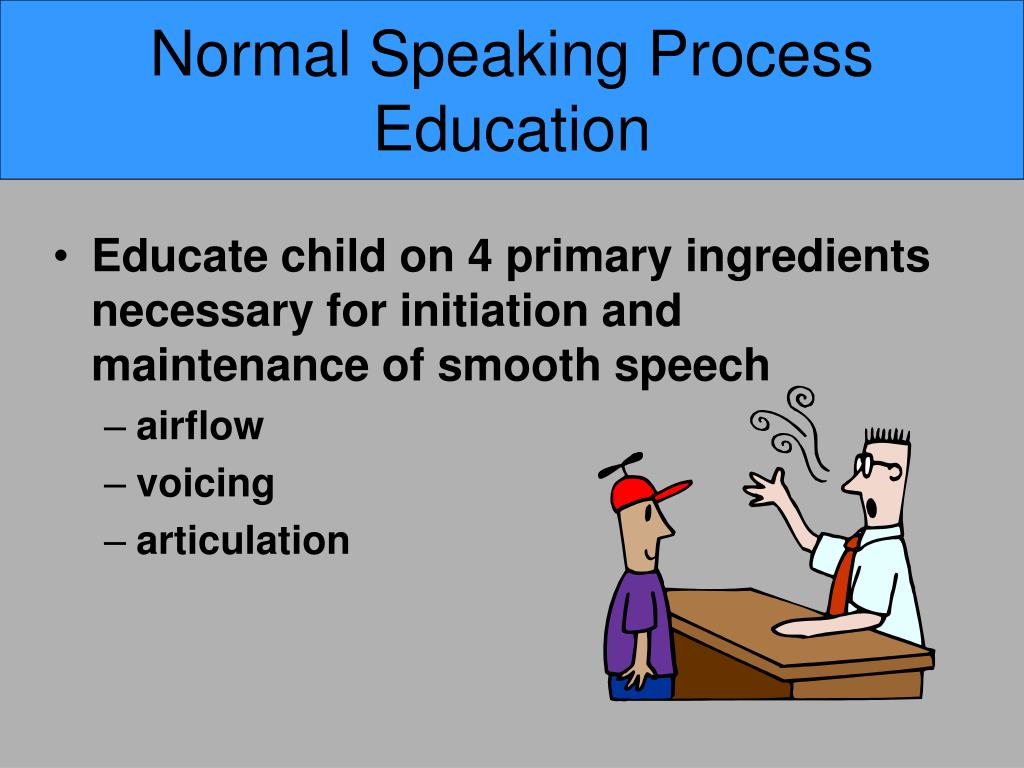 Normal Speaking Process Education

• Educate child on 4 primary ingredients necessary for initiation and maintenance of smooth speech
– airflow
– voicing
– articulation